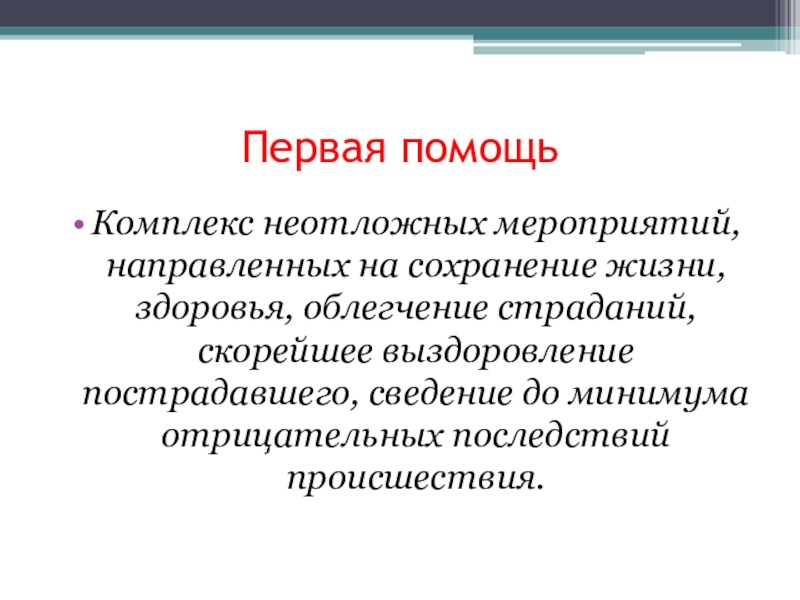 Первая помощь

• Комплекс неотложных мероприятий, направленных на сохранение жизни, здоровья, облегчение страданий, скорейшее выздоровление пострадавшего, сведение до минимума отрицательных последствий происшествия.